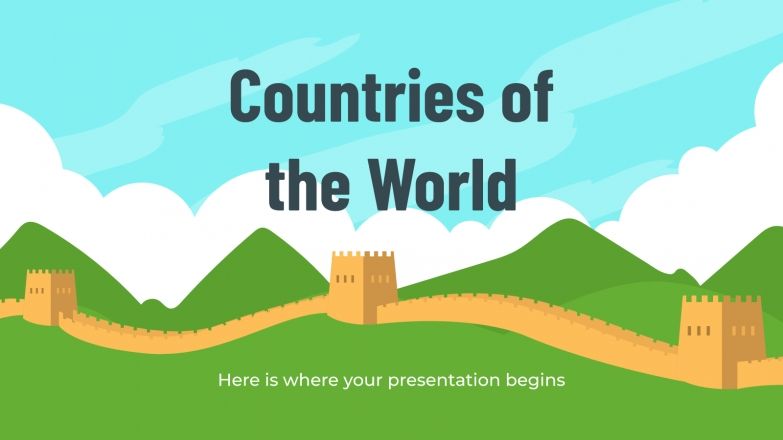 Countries of the World

Here is where your presentation begins